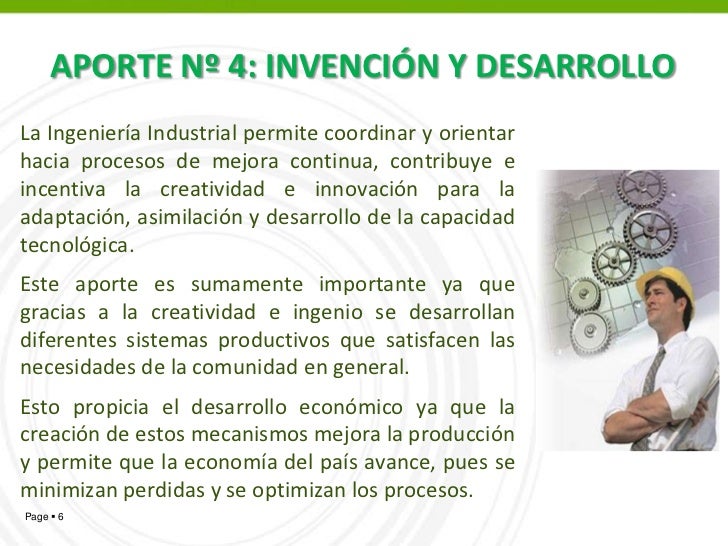 APORTE Nº 4: INVENCIÓN Y DESARROLLO

La Ingeniería Industrial permite coordinar y orientar hacia procesos de mejora continua, contribuye e incentiva la creatividad e innovación para la adaptación, asimilación y desarrollo de la capacidad tecnológica.

Este aporte es sumamente importante ya que gracias a la creatividad e ingenio se desarrollan diferentes sistemas productivos que satisfacen las necesidades de la comunidad en general.

Esto propicia el desarrollo económico ya que la creación de estos mecanismos mejora la producción y permite que la economía del país avance, pues se minimizan perdidas y se optimizan los procesos.

Page ▪ 6